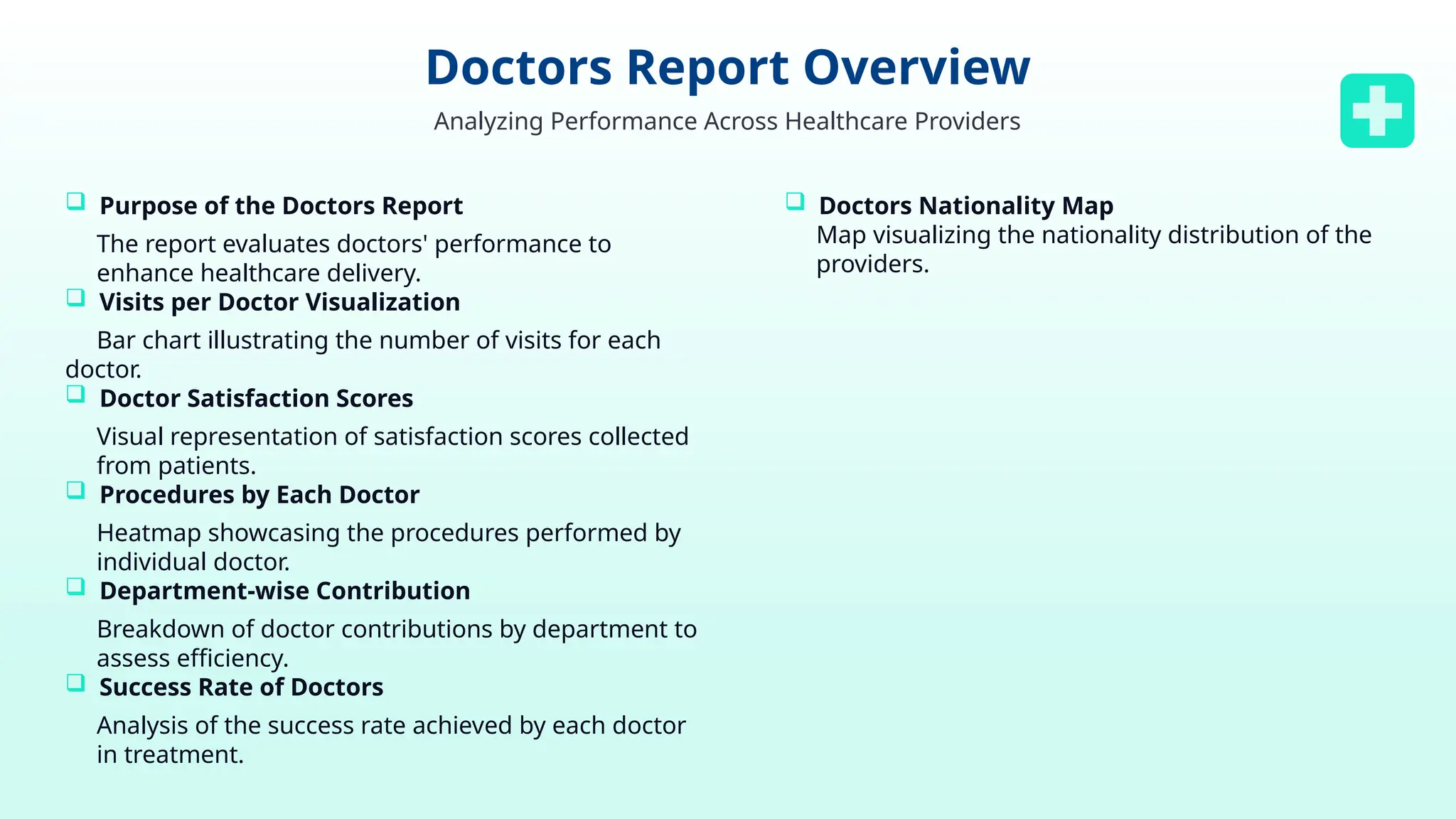 Doctors Report Overview

Analyzing Performance Across Healthcare Providers

❑ Purpose of the Doctors Report

The report evaluates doctors' performance to enhance healthcare delivery.

❑ Visits per Doctor Visualization

Bar chart illustrating the number of visits for each doctor.

❑ Doctor Satisfaction Scores

Visual representation of satisfaction scores collected from patients.

❑ Procedures by Each Doctor

Heatmap showcasing the procedures performed by individual doctor.

❑ Department-wise Contribution

Breakdown of doctor contributions by department to assess efficiency.

❑ Success Rate of Doctors

Analysis of the success rate achieved by each doctor in treatment.

❑ Doctors Nationality Map

Map visualizing the nationality distribution of the providers.